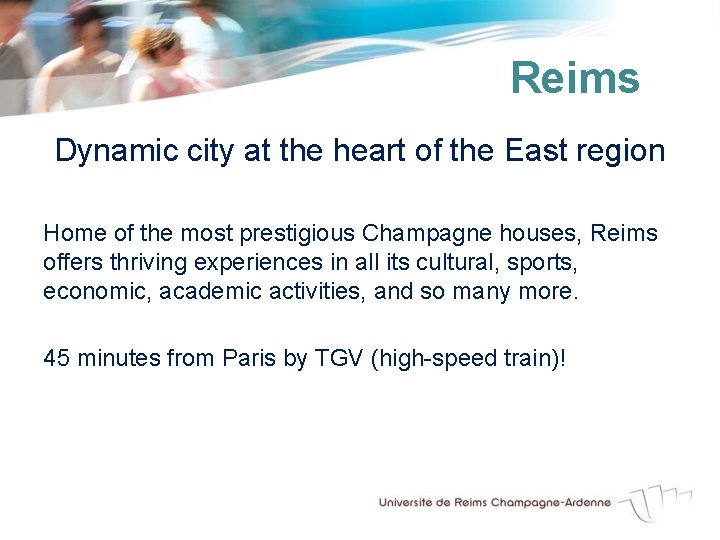 Reims

Dynamic city at the heart of the East region

Home of the most prestigious Champagne houses, Reims offers thriving experiences in all its cultural, sports, economic, academic activities, and so many more.

45 minutes from Paris by TGV (high-speed train)!

Université de Reims Champagne-Ardenne